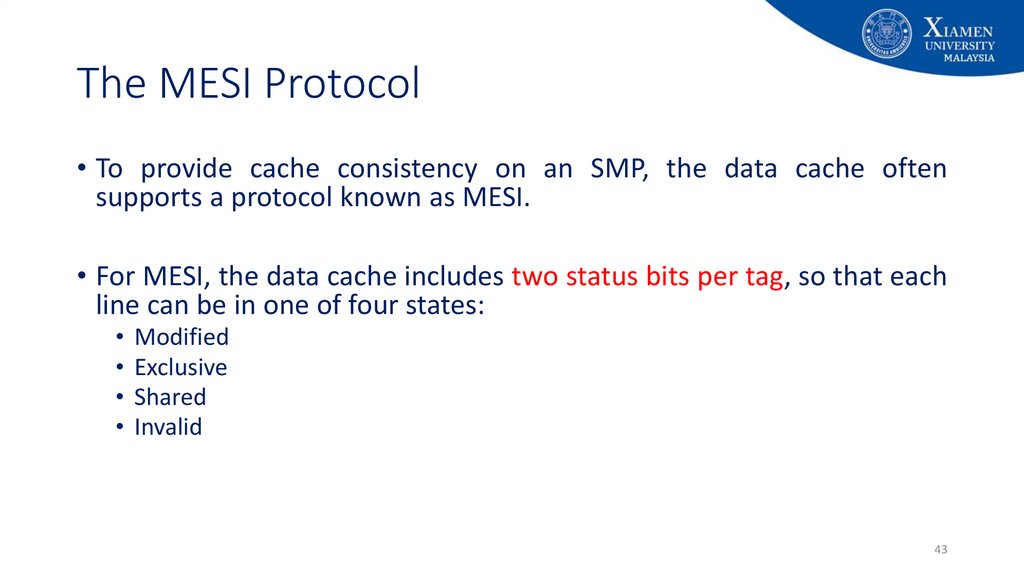 XIAMEN UNIVERSITY MALAYSIA

The MESI Protocol

• To provide cache consistency on an SMP, the data cache often supports a protocol known as MESI.

• For MESI, the data cache includes two status bits per tag, so that each line can be in one of four states:
  • Modified
  • Exclusive
  • Shared
  • Invalid

43